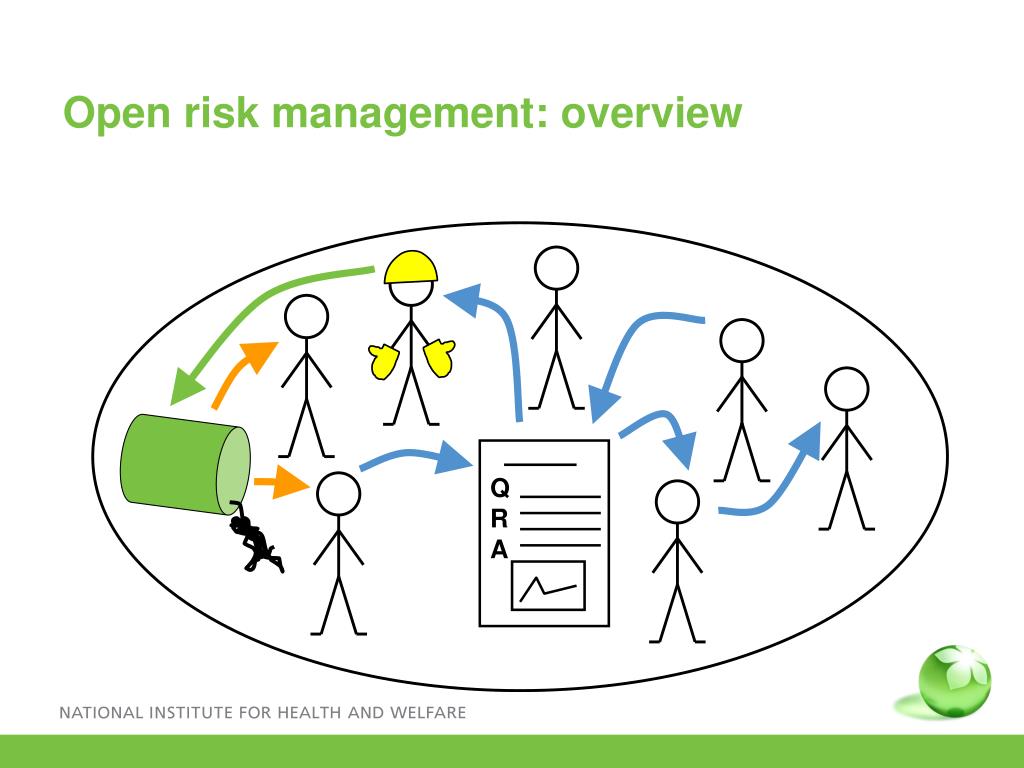 Open risk management: overview

Q
R
A

NATIONAL INSTITUTE FOR HEALTH AND WELFARE